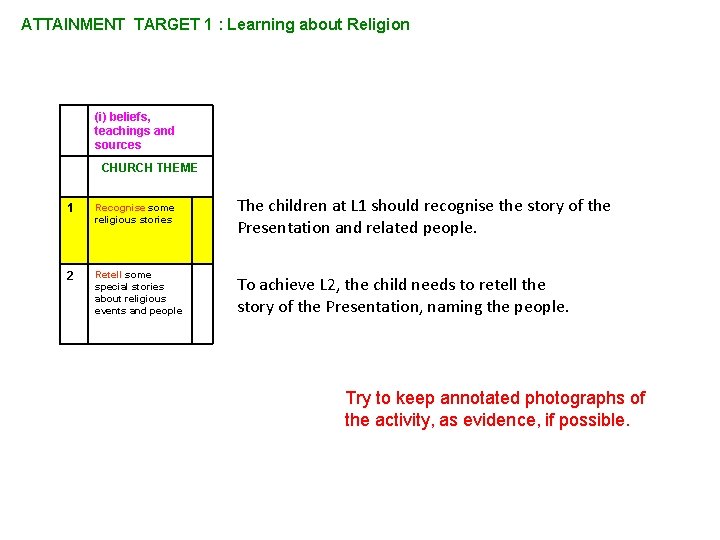 ATTAINMENT TARGET 1 : Learning about Religion

|  | (i) beliefs, teachings and sources |  |
|---|---|---|
|  | CHURCH THEME |  |
| 1 | Recognise some religious stories |  |
| 2 | Retell some special stories about religious events and people |  |

The children at L1 should recognise the story of the Presentation and related people.

To achieve L2, the child needs to retell the story of the Presentation, naming the people.

Try to keep annotated photographs of the activity, as evidence, if possible.